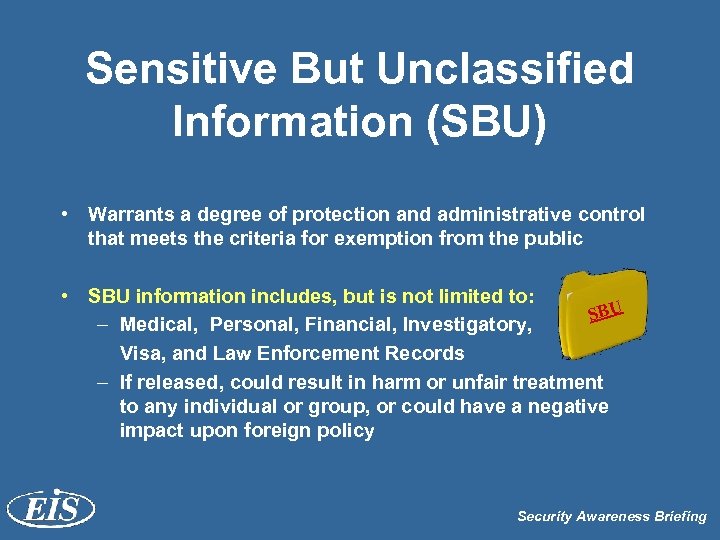 Sensitive But Unclassified Information (SBU)

• Warrants a degree of protection and administrative control that meets the criteria for exemption from the public

• SBU information includes, but is not limited to:
– Medical, Personal, Financial, Investigatory, Visa, and Law Enforcement Records
– If released, could result in harm or unfair treatment to any individual or group, or could have a negative impact upon foreign policy

SBU

EIS

Security Awareness Briefing